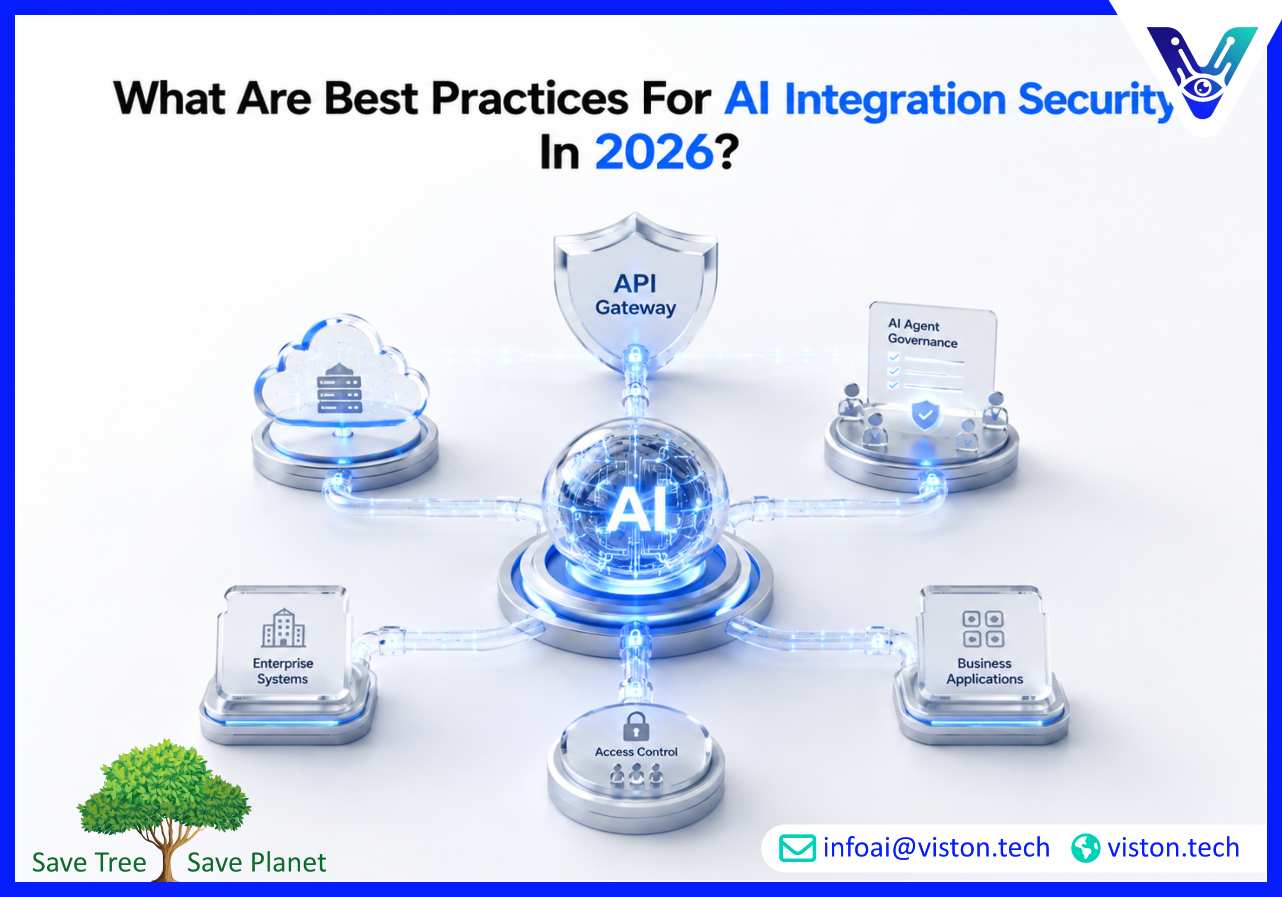 What Are Best Practices For AI Integration Security In 2026?

API Gateway

AI Agent Governance

AI

Enterprise Systems

Business Applications

Access Control

Save Tree Save Planet

infoai@viston.tech viston.tech